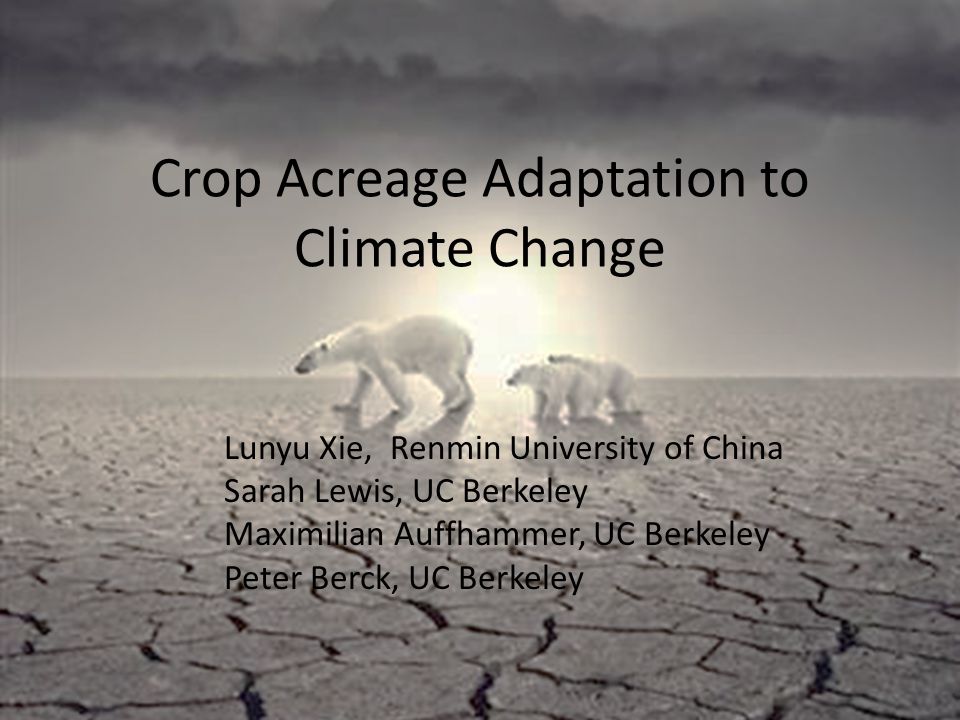 Crop Acreage Adaptation to Climate Change

Lunyu Xie,  Renmin University of China
Sarah Lewis, UC Berkeley
Maximilian Auffhammer, UC Berkeley
Peter Berck, UC Berkeley